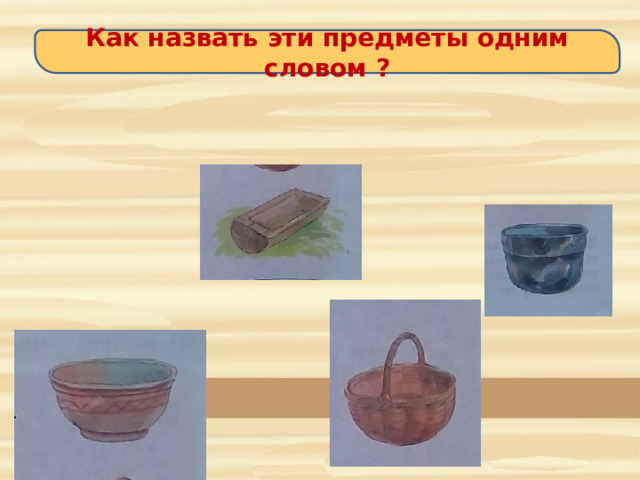 Как назвать эти предметы одним словом ?